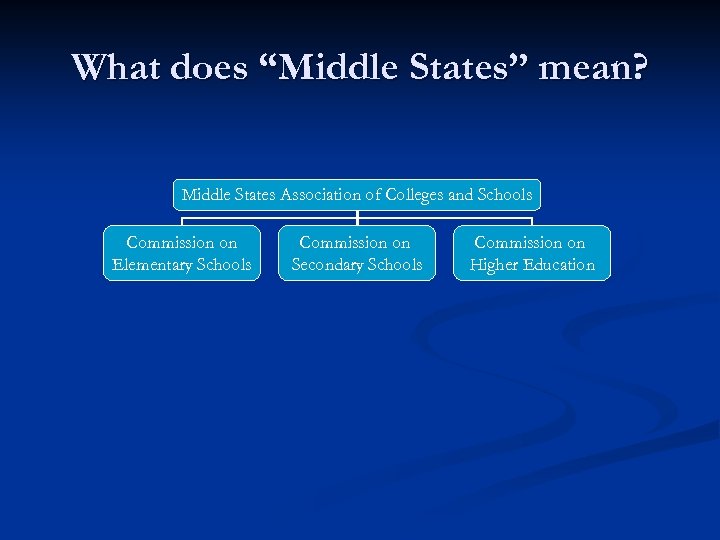 What does “Middle States” mean?

Middle States Association of Colleges and Schools

Commission on Elementary Schools

Commission on Secondary Schools

Commission on Higher Education